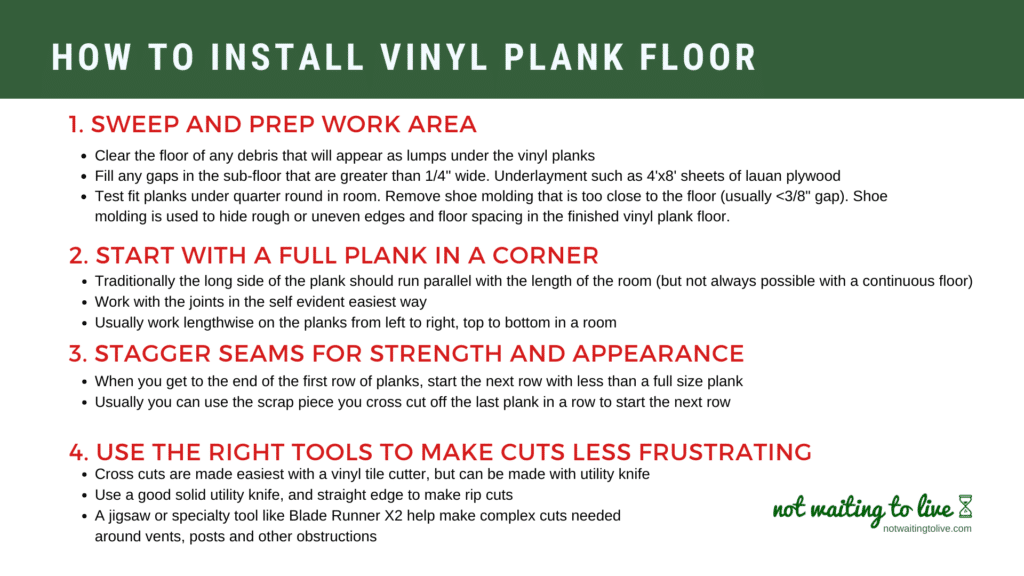 HOW TO INSTALL VINYL PLANK FLOOR

1. SWEEP AND PREP WORK AREA

- Clear the floor of any debris that will appear as lumps under the vinyl planks
- Fill any gaps in the sub-floor that are greater than 1/4" wide. Underlayment such as 4'x8' sheets of lauan plywood
- Test fit planks under quarter round in room. Remove shoe molding that is too close to the floor (usually <3/8" gap). Shoe molding is used to hide rough or uneven edges and floor spacing in the finished vinyl plank floor.

2. START WITH A FULL PLANK IN A CORNER

- Traditionally the long side of the plank should run parallel with the length of the room (but not always possible with a continuous floor)
- Work with the joints in the self evident easiest way
- Usually work lengthwise on the planks from left to right, top to bottom in a room

3. STAGGER SEAMS FOR STRENGTH AND APPEARANCE

- When you get to the end of the first row of planks, start the next row with less than a full size plank
- Usually you can use the scrap piece you cross cut off the last plank in a row to start the next row

4. USE THE RIGHT TOOLS TO MAKE CUTS LESS FRUSTRATING

- Cross cuts are made easiest with a vinyl tile cutter, but can be made with utility knife
- Use a good solid utility knife, and straight edge to make rip cuts
- A jigsaw or specialty tool like Blade Runner X2 help make complex cuts needed around vents, posts and other obstructions

not waiting to live
notwaitingtolive.com